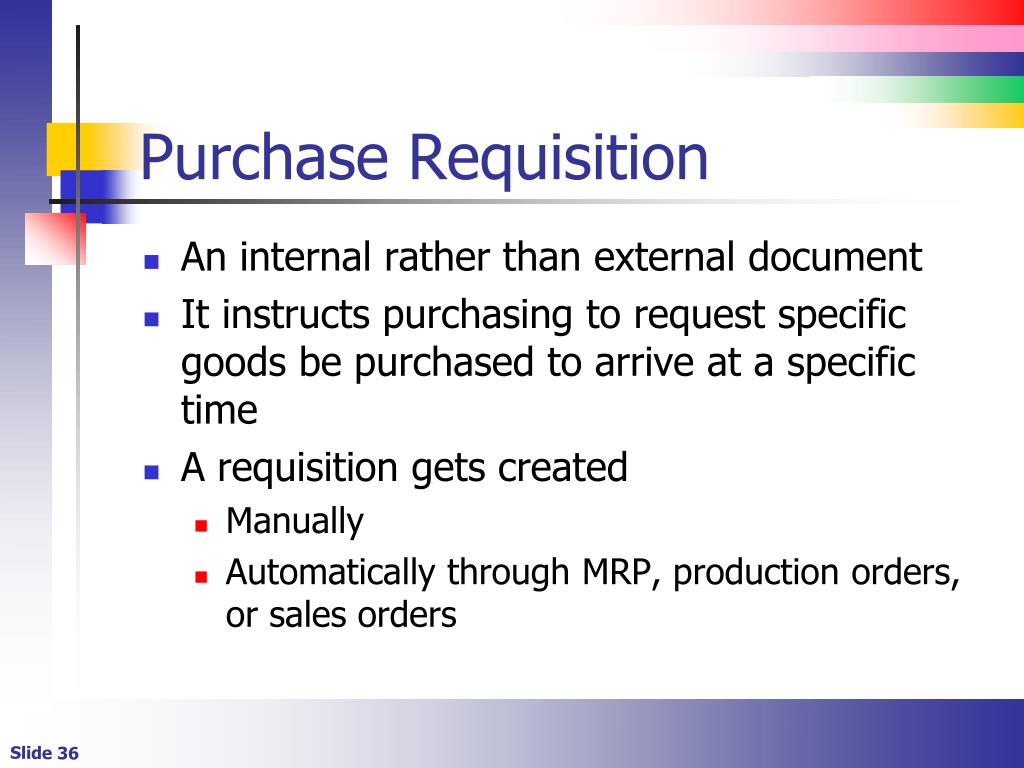 Purchase Requisition

- An internal rather than external document
- It instructs purchasing to request specific goods be purchased to arrive at a specific time
- A requisition gets created
  - Manually
  - Automatically through MRP, production orders, or sales orders

Slide 36